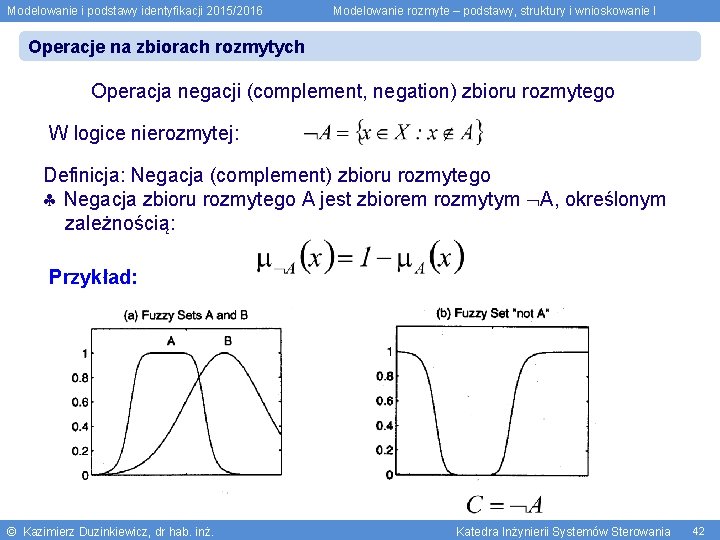 Modelowanie i podstawy identyfikacji 2015/2016

Modelowanie rozmyte – podstawy, struktury i wnioskowanie I

Operacje na zbiorach rozmytych

Operacja negacji (complement, negation) zbioru rozmytego

W logice nierozmytej: $\neg A = \{x \in X : x \notin A\}$

Definicja: Negacja (complement) zbioru rozmytego

♣ Negacja zbioru rozmytego A jest zbiorem rozmytym ¬A, określonym zależnością:

$\mu_{\neg A}(x) = 1 - \mu_A(x)$

Przykład:

(a) Fuzzy Sets A and B

A

B

1

0.8

0.6

0.4

0.2

0

(b) Fuzzy Set "not A"

1

0.8

0.6

0.4

0.2

0

$C = \neg A$

© Kazimierz Duzinkiewicz, dr hab. inż.

Katedra Inżynierii Systemów Sterowania

42